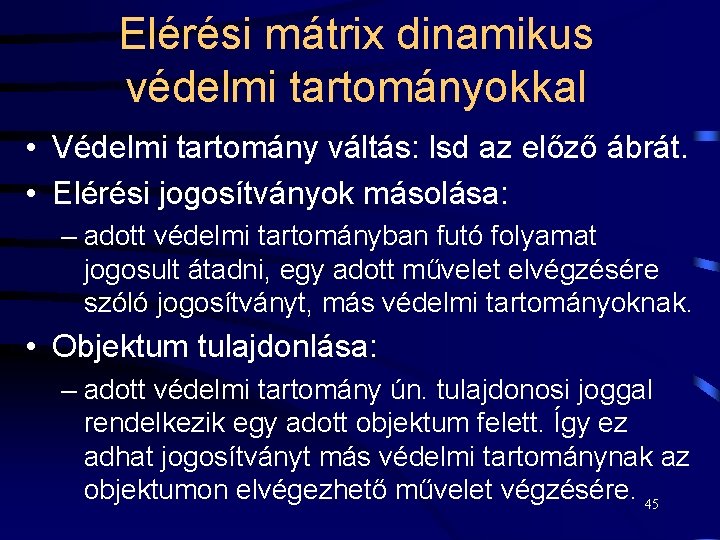 Elérési mátrix dinamikus védelmi tartományokkal

• Védelmi tartomány váltás: lsd az előző ábrát.
• Elérési jogosítványok másolása:
– adott védelmi tartományban futó folyamat jogosult átadni, egy adott művelet elvégzésére szóló jogosítványt, más védelmi tartományoknak.
• Objektum tulajdonlása:
– adott védelmi tartomány ún. tulajdonosi joggal rendelkezik egy adott objektum felett. Így ez adhat jogosítványt más védelmi tartománynak az objektumon elvégezhető művelet végzésére.

45